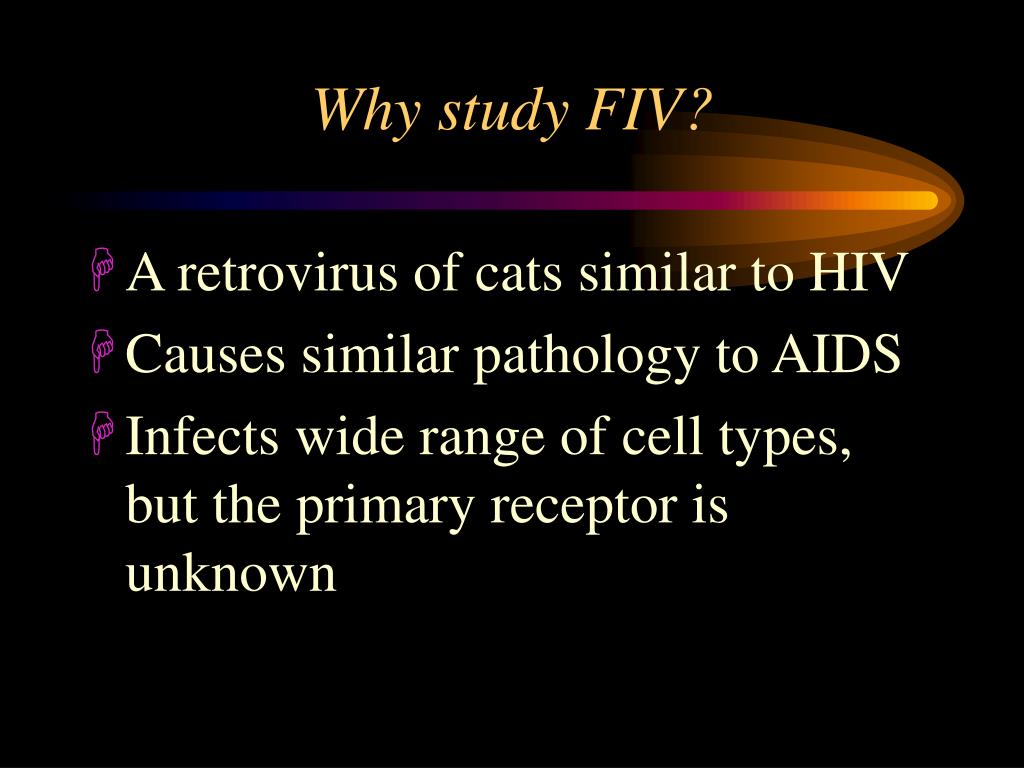 Why study FIV?

A retrovirus of cats similar to HIV

Causes similar pathology to AIDS

Infects wide range of cell types, but the primary receptor is unknown